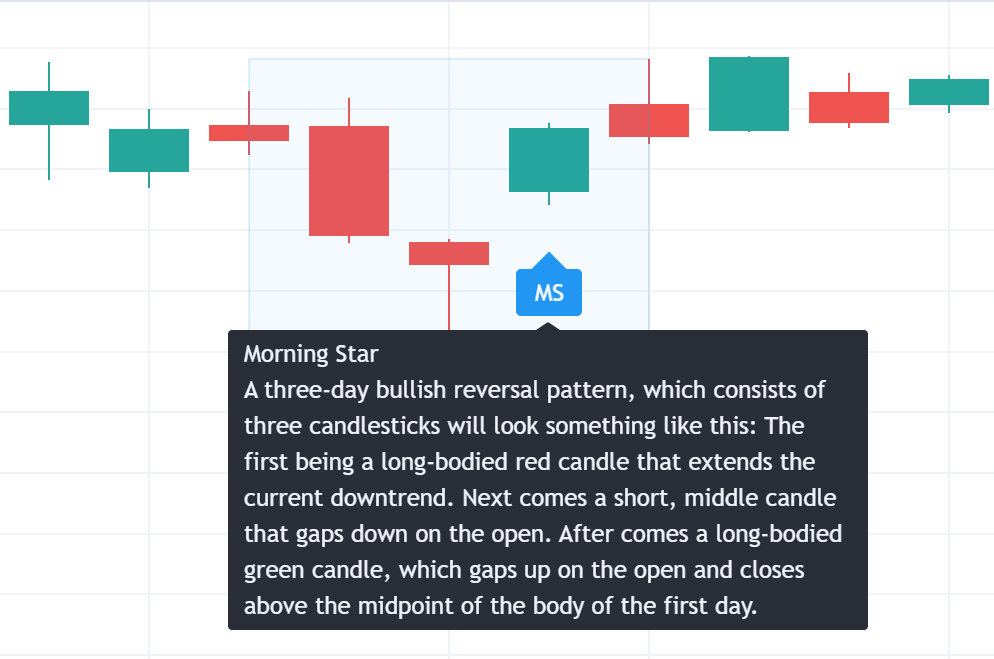 MS

Morning Star
A three-day bullish reversal pattern, which consists of three candlesticks will look something like this: The first being a long-bodied red candle that extends the current downtrend. Next comes a short, middle candle that gaps down on the open. After comes a long-bodied green candle, which gaps up on the open and closes above the midpoint of the body of the first day.